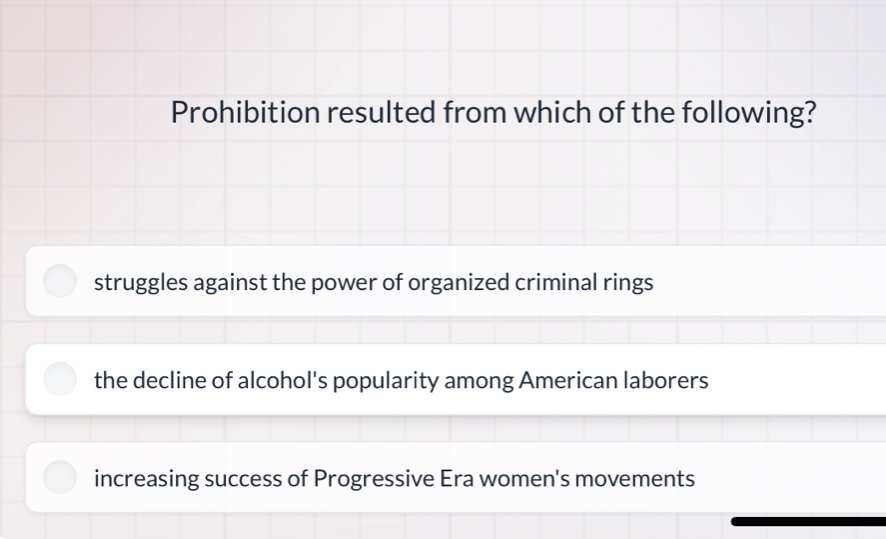 Prohibition resulted from which of the following?

struggles against the power of organized criminal rings

the decline of alcohol's popularity among American laborers

increasing success of Progressive Era women's movements